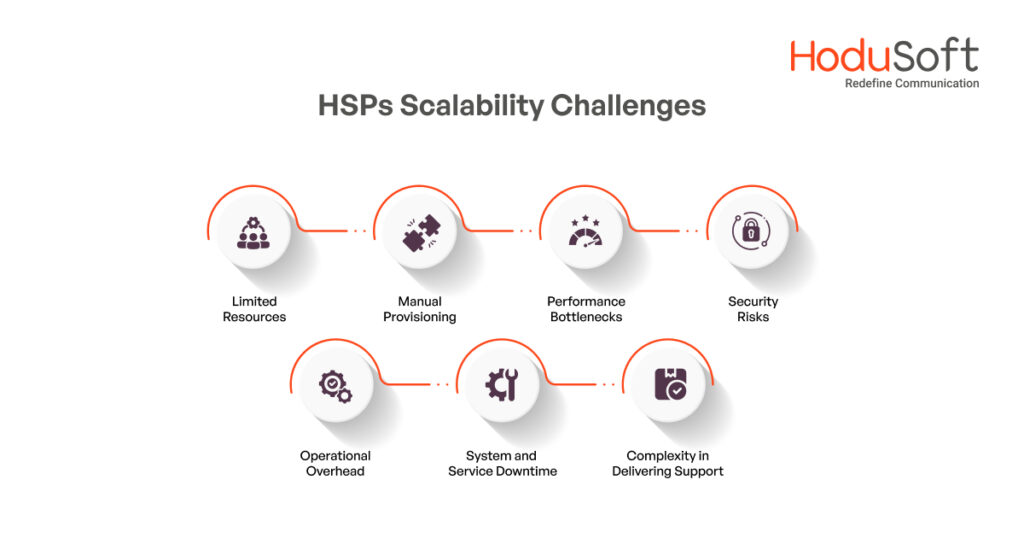 HoduSoft
Redefine Communication

HSPs Scalability Challenges

Limited Resources

Manual Provisioning

Performance Bottlenecks

Security Risks

Operational Overhead

System and Service Downtime

Complexity in Delivering Support